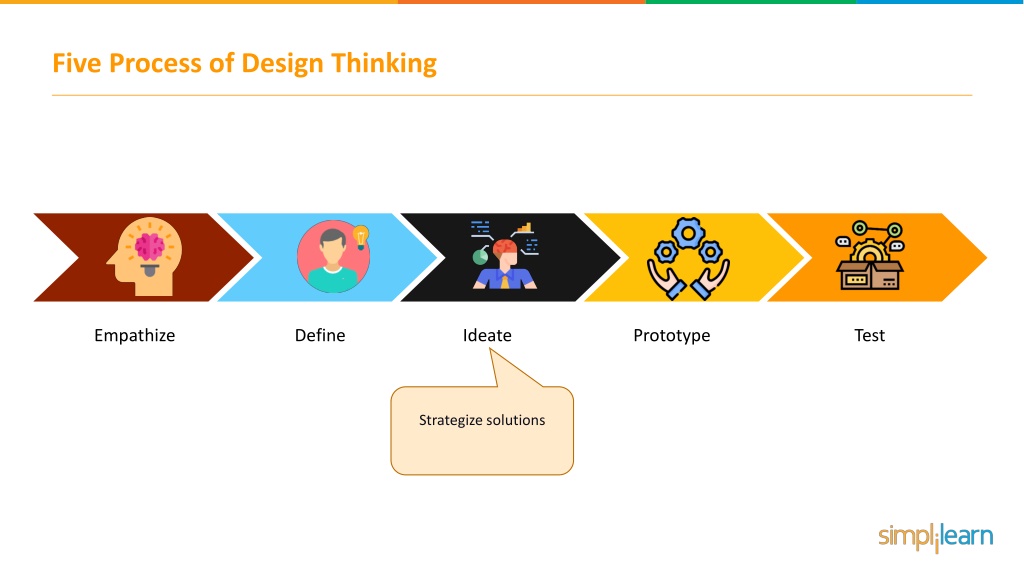 Five Process of Design Thinking

Empathize

Define

Ideate

Prototype

Test

Strategize solutions

simplilearn